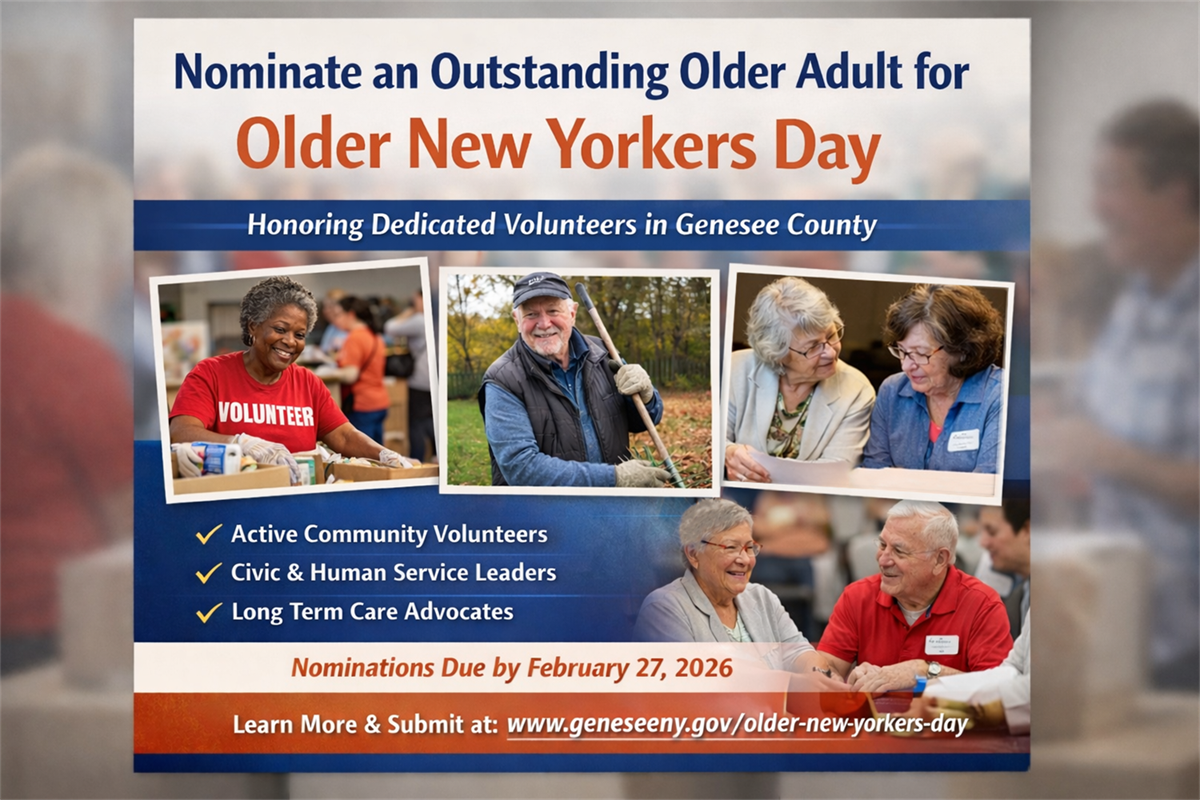 Nominate an Outstanding Older Adult for
Older New Yorkers Day

Honoring Dedicated Volunteers in Genesee County

VOLUNTEER

✓ Active Community Volunteers
✓ Civic & Human Service Leaders
✓ Long Term Care Advocates

Nominations Due by February 27, 2026

Learn More & Submit at: www.geneseeny.gov/older-new-yorkers-day